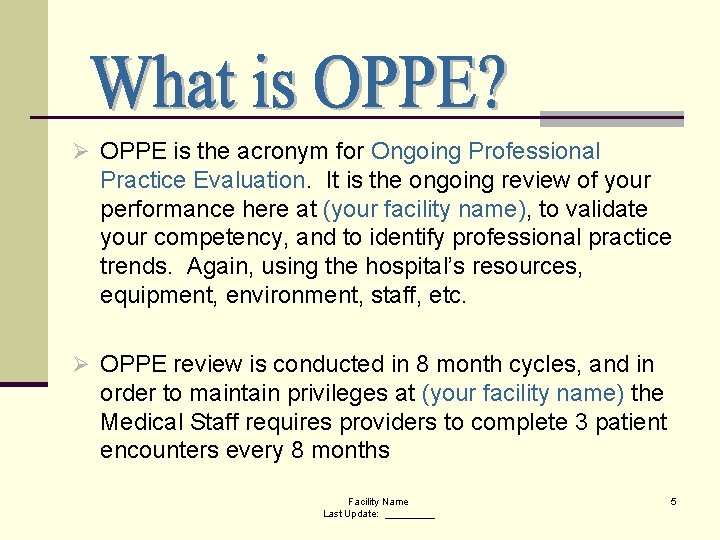 What is OPPE?

➢ OPPE is the acronym for Ongoing Professional Practice Evaluation. It is the ongoing review of your performance here at (your facility name), to validate your competency, and to identify professional practice trends. Again, using the hospital's resources, equipment, environment, staff, etc.

➢ OPPE review is conducted in 8 month cycles, and in order to maintain privileges at (your facility name) the Medical Staff requires providers to complete 3 patient encounters every 8 months

Facility Name
Last Update: ________

5